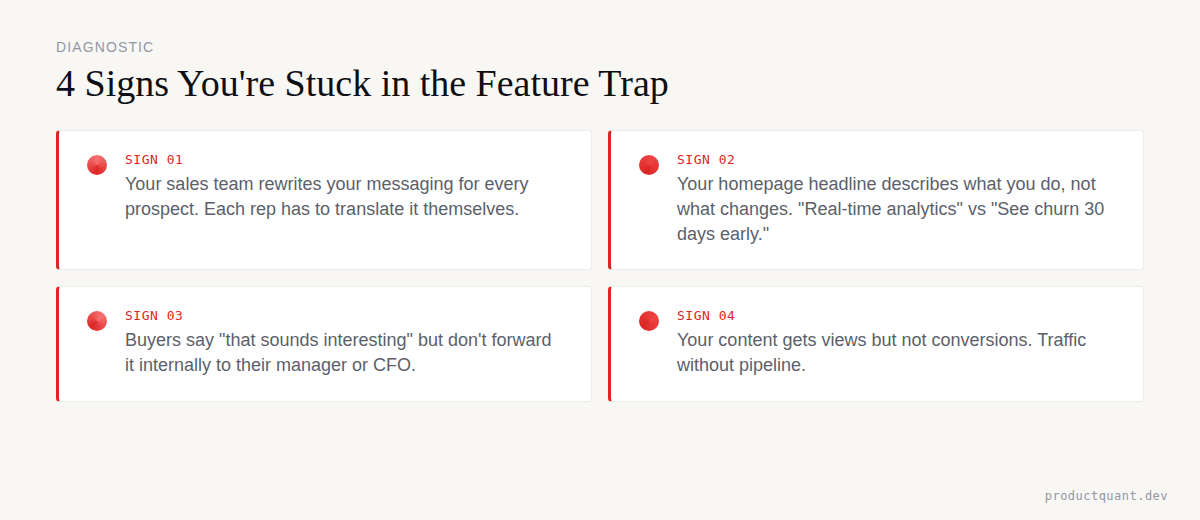 DIAGNOSTIC

4 Signs You're Stuck in the Feature Trap

SIGN 01
Your sales team rewrites your messaging for every prospect. Each rep has to translate it themselves.

SIGN 02
Your homepage headline describes what you do, not what changes. "Real-time analytics" vs "See churn 30 days early."

SIGN 03
Buyers say "that sounds interesting" but don't forward it internally to their manager or CFO.

SIGN 04
Your content gets views but not conversions. Traffic without pipeline.

productquant.dev